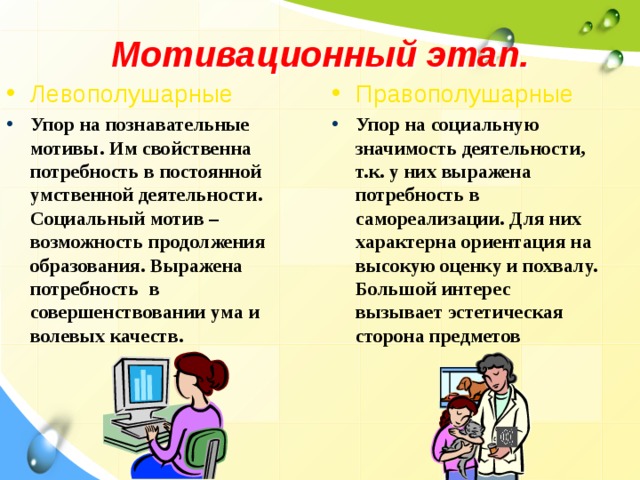 Мотивационный этап.

• Левополушарные

• Упор на познавательные мотивы. Им свойственна потребность в постоянной умственной деятельности. Социальный мотив – возможность продолжения образования. Выражена потребность в совершенствовании ума и волевых качеств.

• Правополушарные

• Упор на социальную значимость деятельности, т.к. у них выражена потребность в самореализации. Для них характерна ориентация на высокую оценку и похвалу. Большой интерес вызывает эстетическая сторона предметов